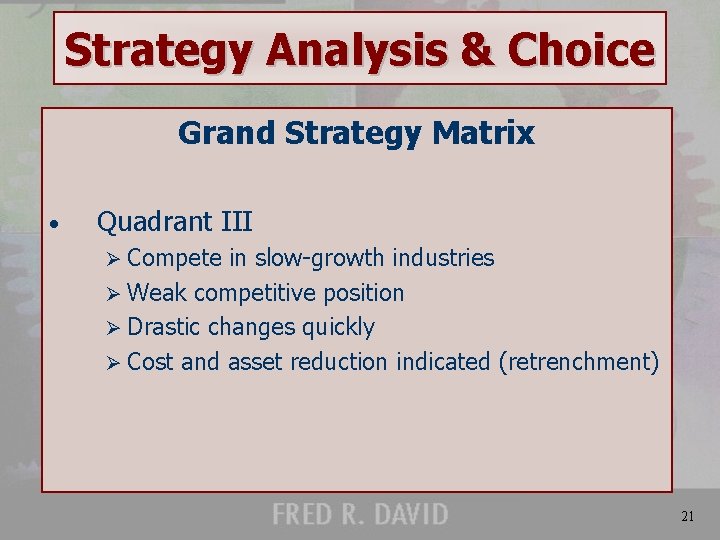 Strategy Analysis & Choice

Grand Strategy Matrix

• Quadrant III
  ➢ Compete in slow-growth industries
  ➢ Weak competitive position
  ➢ Drastic changes quickly
  ➢ Cost and asset reduction indicated (retrenchment)

FRED R. DAVID

21